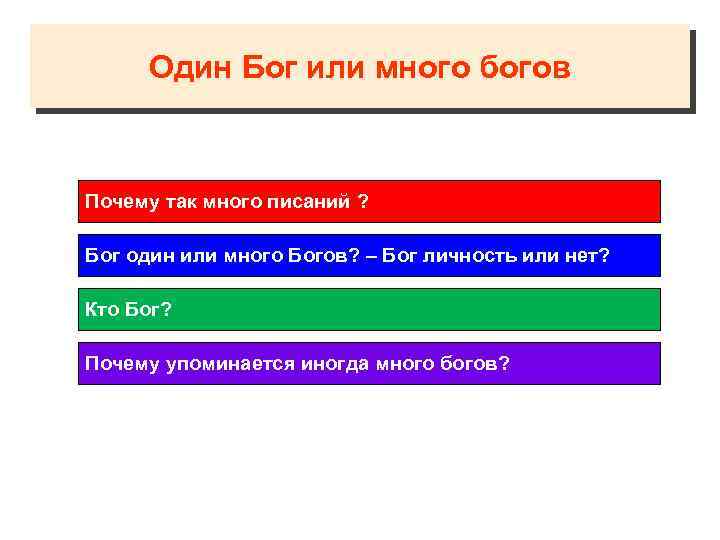 Один Бог или много богов

Почему так много писаний ?

Бог один или много Богов? – Бог личность или нет?

Кто Бог?

Почему упоминается иногда много богов?